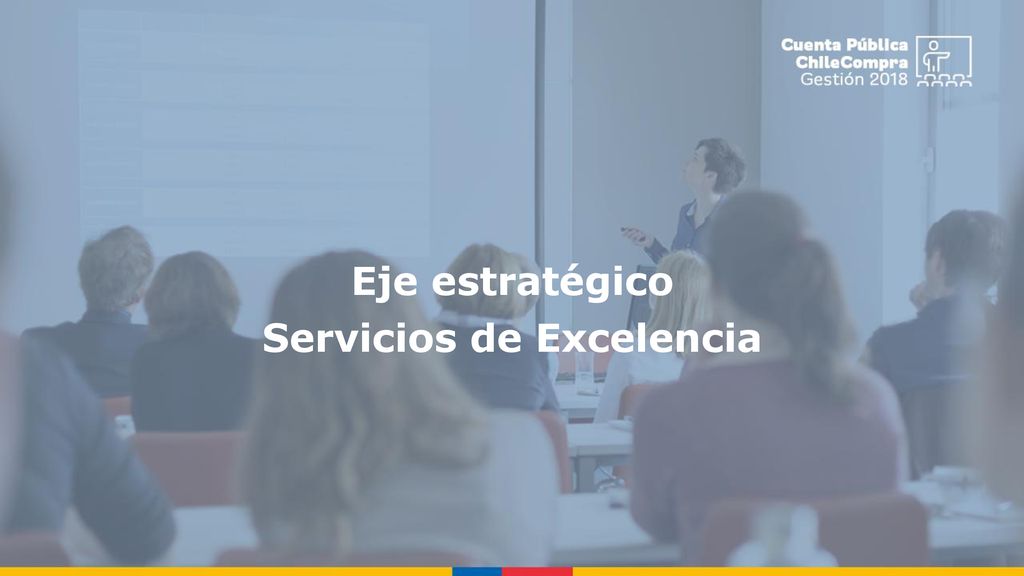 Cuenta Pública
ChileCompra
Gestión 2018

Eje estratégico
Servicios de Excelencia